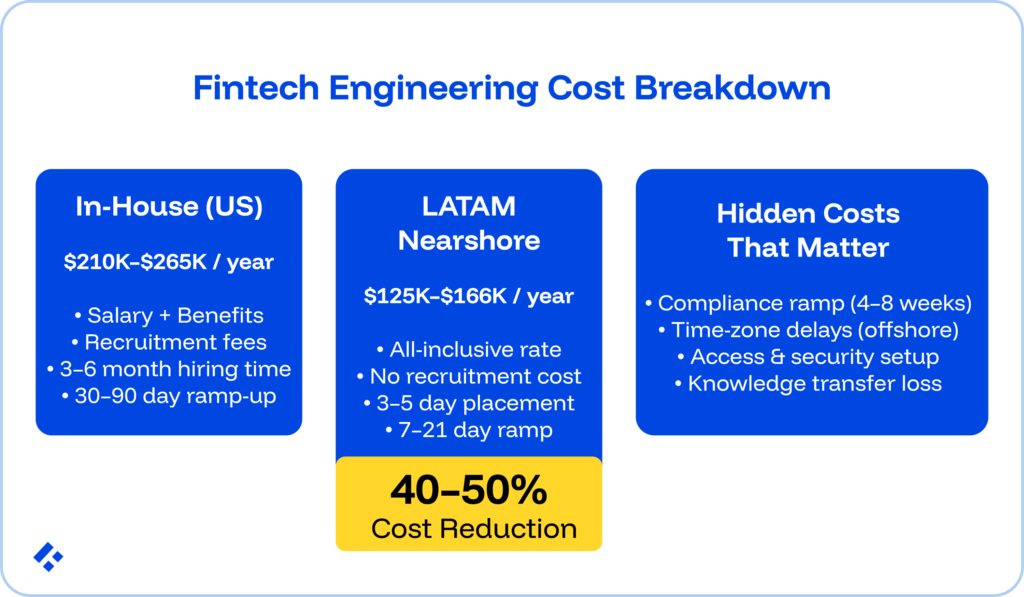 Fintech Engineering Cost Breakdown

In-House (US)

\$210K–\$265K / year

• Salary + Benefits
• Recruitment fees
• 3–6 month hiring time
• 30–90 day ramp-up

LATAM Nearshore

\$125K–\$166K / year

• All-inclusive rate
• No recruitment cost
• 3–5 day placement
• 7–21 day ramp

40–50%
Cost Reduction

Hidden Costs That Matter

• Compliance ramp (4–8 weeks)
• Time-zone delays (offshore)
• Access & security setup
• Knowledge transfer loss